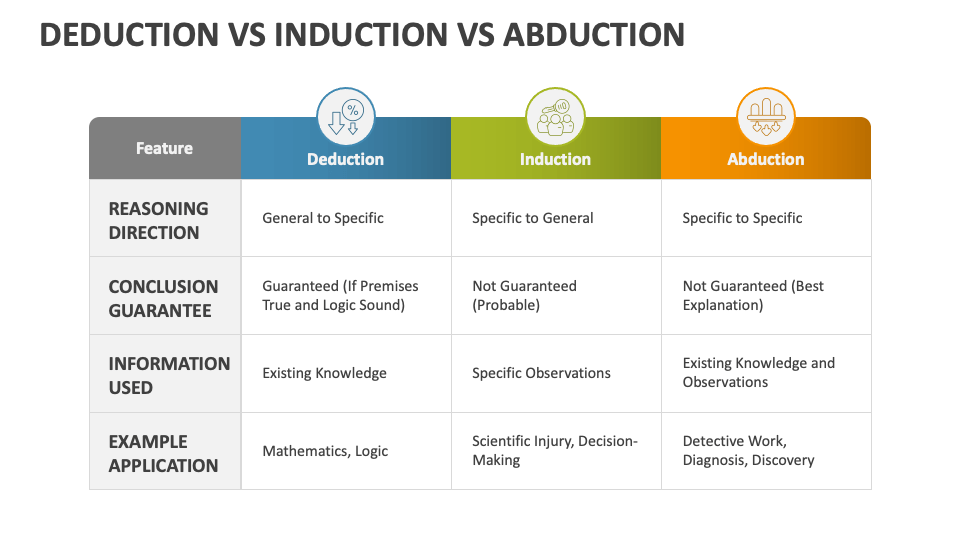 DEDUCTION VS INDUCTION VS ABDUCTION

| Feature | Deduction | Induction | Abduction |
|---|---|---|---|
| REASONING DIRECTION | General to Specific | Specific to General | Specific to Specific |
| CONCLUSION GUARANTEE | Guaranteed (If Premises True and Logic Sound) | Not Guaranteed (Probable) | Not Guaranteed (Best Explanation) |
| INFORMATION USED | Existing Knowledge | Specific Observations | Existing Knowledge and Observations |
| EXAMPLE APPLICATION | Mathematics, Logic | Scientific Injury, Decision-Making | Detective Work, Diagnosis, Discovery |